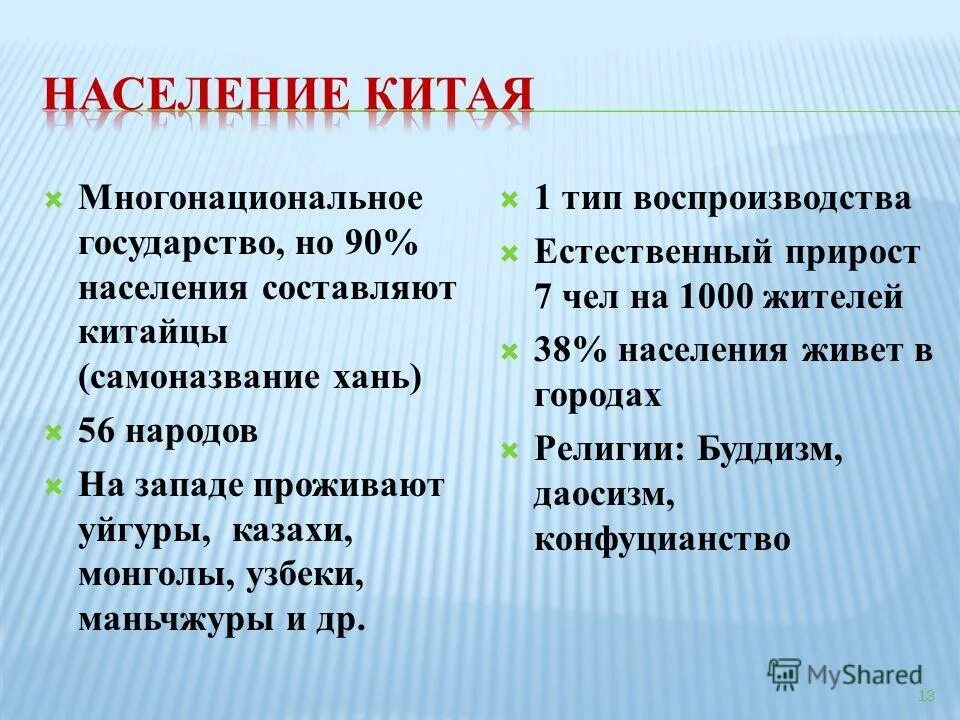 НАСЕЛЕНИЕ КИТАЯ

Многонациональное государство, но 90% населения составляют китайцы (самоназвание хань)

56 народов

На западе проживают уйгуры, казахи, монголы, узбеки, маньчжуры и др.

1 тип воспроизводства

Естественный прирост 7 чел на 1000 жителей

38% населения живет в городах

Религии: Буддизм, даосизм, конфуцианство

MyShared

13